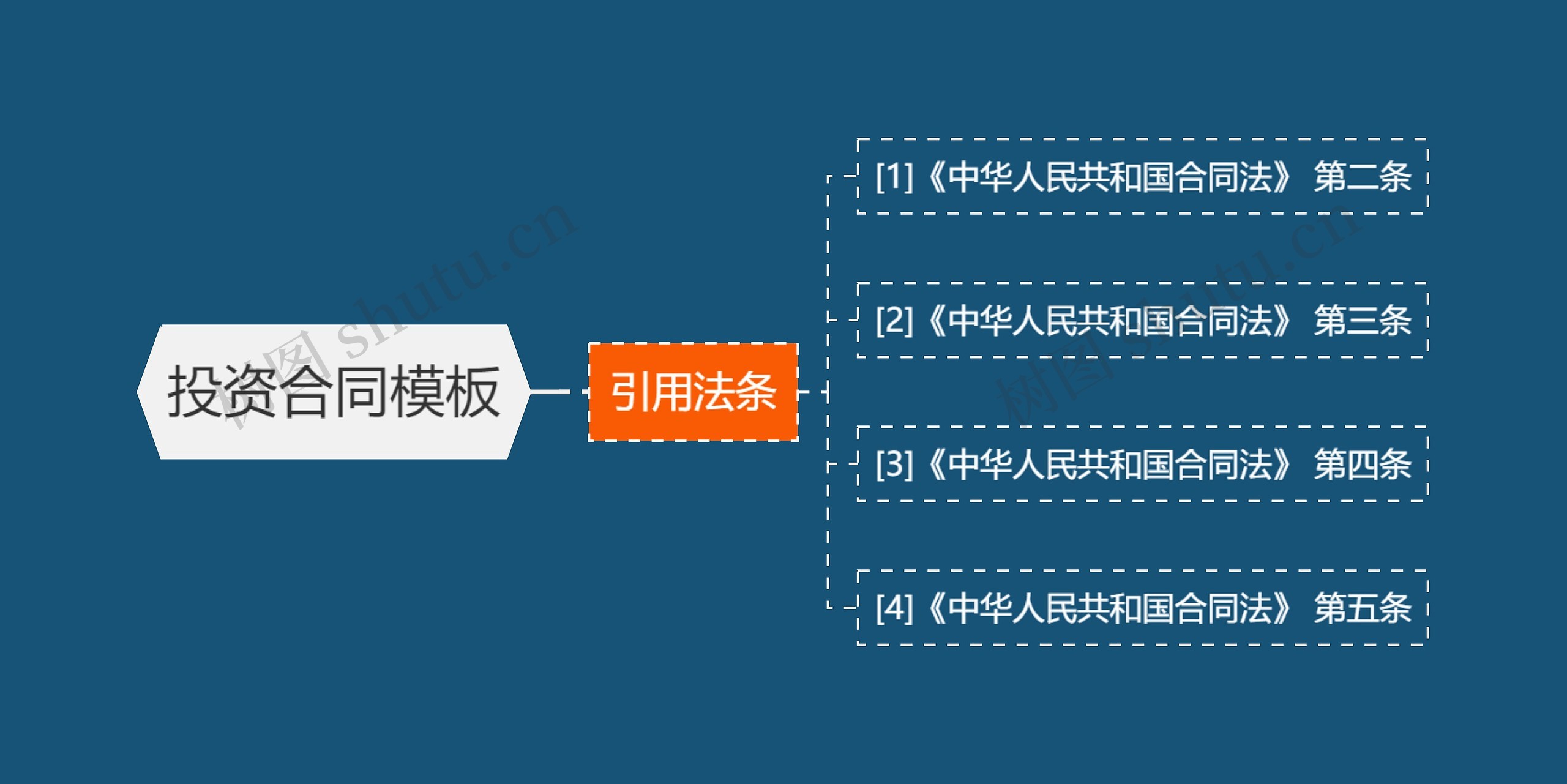 投资合同模板

引用法条

[1]《中华人民共和国合同法》 第二条

[2]《中华人民共和国合同法》 第三条

[3]《中华人民共和国合同法》 第四条

[4]《中华人民共和国合同法》 第五条

树图 shutu.cn

树图 shutu.cn